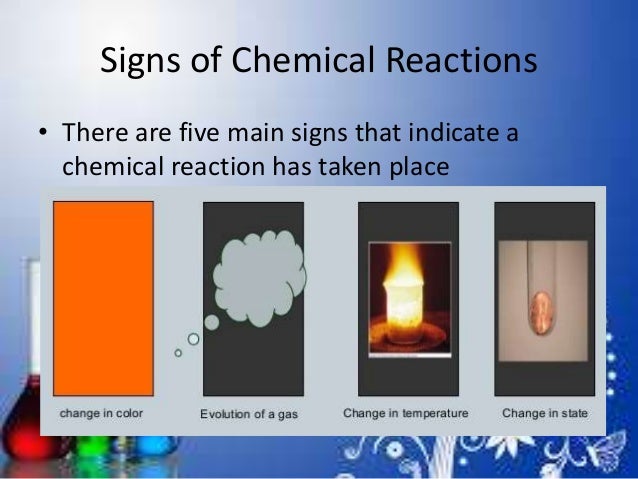 Signs of Chemical Reactions

• There are five main signs that indicate a chemical reaction has taken place

change in color

Evolution of a gas

Change in temperature

Change in state